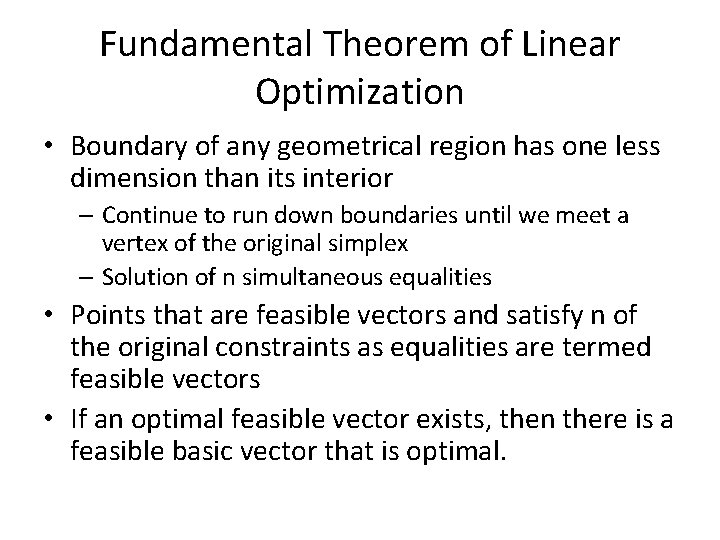 Fundamental Theorem of Linear Optimization

• Boundary of any geometrical region has one less dimension than its interior
  – Continue to run down boundaries until we meet a vertex of the original simplex
  – Solution of n simultaneous equalities
• Points that are feasible vectors and satisfy n of the original constraints as equalities are termed feasible vectors
• If an optimal feasible vector exists, then there is a feasible basic vector that is optimal.